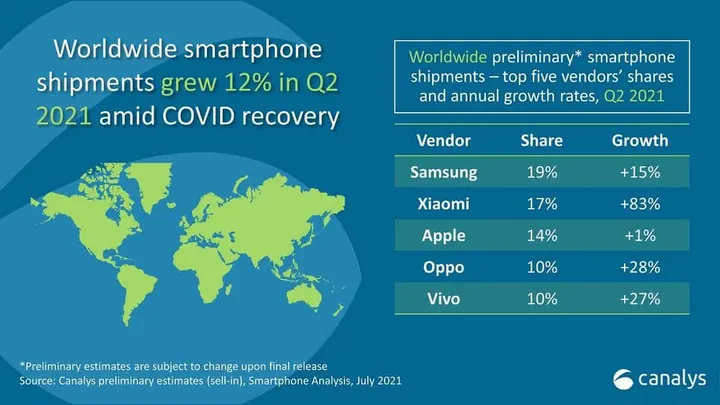 Worldwide smartphone shipments grew 12% in Q2 2021 amid COVID recovery

Worldwide preliminary* smartphone shipments – top five vendors' shares and annual growth rates, Q2 2021

| Vendor | Share | Growth |
|---|---|---|
| Samsung | 19% | +15% |
| Xiaomi | 17% | +83% |
| Apple | 14% | +1% |
| Oppo | 10% | +28% |
| Vivo | 10% | +27% |

*Preliminary estimates are subject to change upon final release
Source: Canalys preliminary estimates (sell-in), Smartphone Analysis, July 2021

canalys